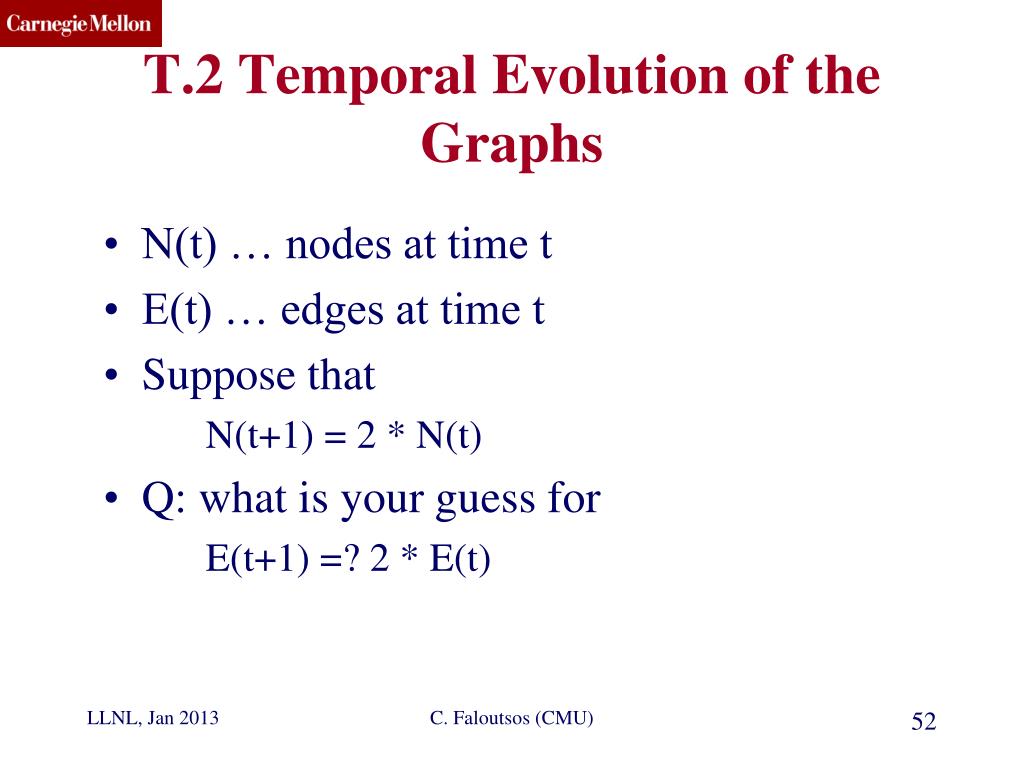 Carnegie Mellon

T.2 Temporal Evolution of the Graphs

• N(t) … nodes at time t
• E(t) … edges at time t
• Suppose that
N(t+1) = 2 * N(t)
• Q: what is your guess for
E(t+1) =? 2 * E(t)

LLNL, Jan 2013

C. Faloutsos (CMU)

52